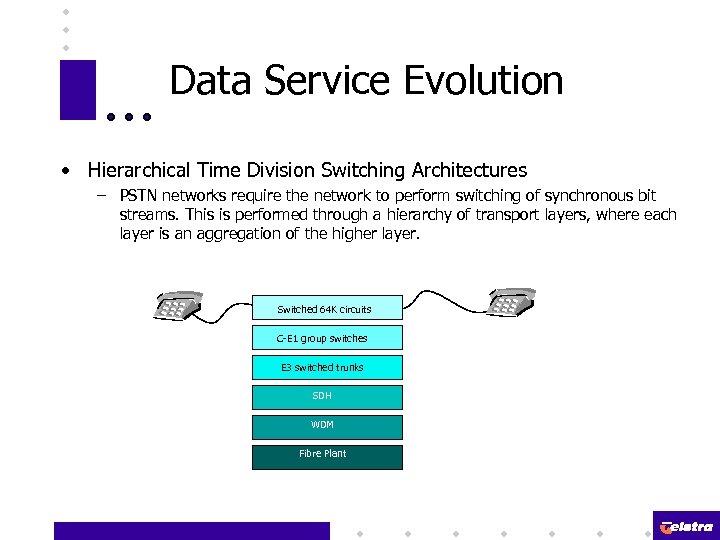 Data Service Evolution

• Hierarchical Time Division Switching Architectures
– PSTN networks require the network to perform switching of synchronous bit streams. This is performed through a hierarchy of transport layers, where each layer is an aggregation of the higher layer.

Switched 64K circuits
C-E1 group switches
E3 switched trunks
SDH
WDM
Fibre Plant

Telstra